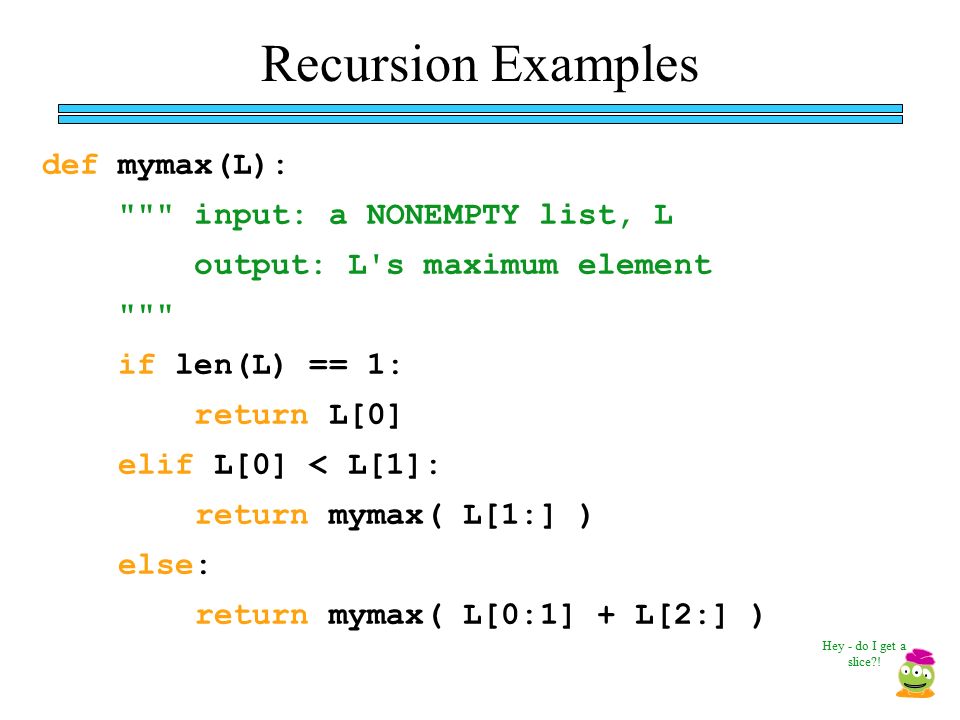 Recursion Examples

def mymax(L):
    """ input: a NONEMPTY list, L
        output: L's maximum element
    """
    if len(L) == 1:
        return L[0]
    elif L[0] < L[1]:
        return mymax( L[1:] )
    else:
        return mymax( L[0:1] + L[2:] )

Hey - do I get a slice?!